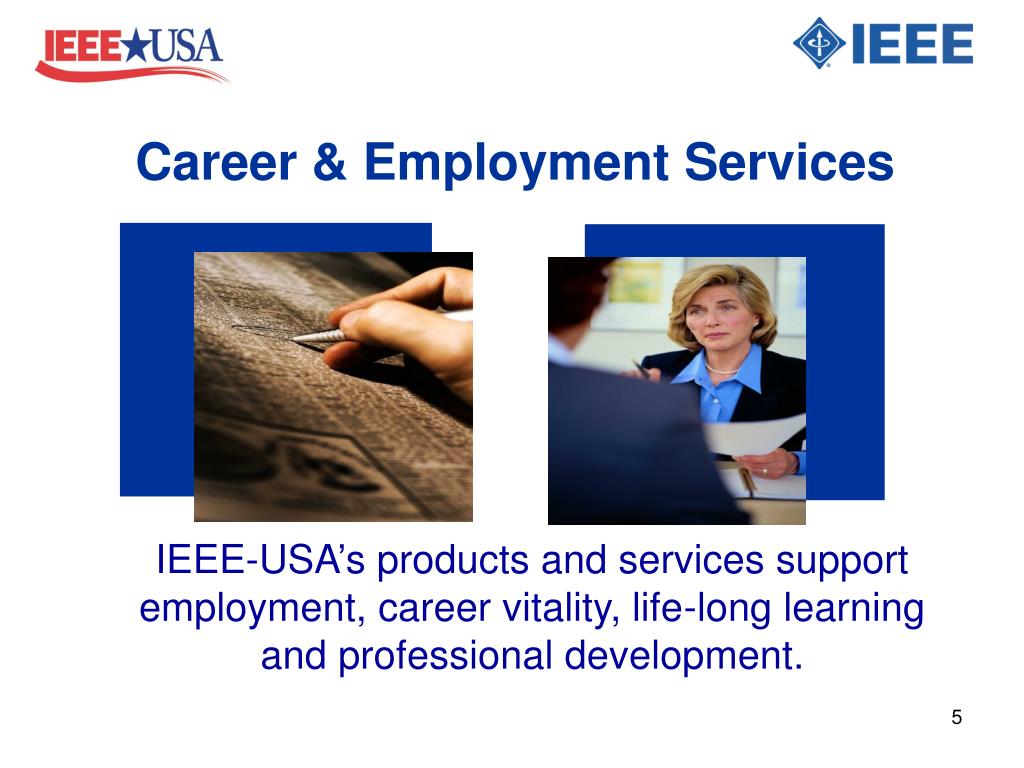 IEEE★USA

IEEE

Career & Employment Services

IEEE-USA's products and services support employment, career vitality, life-long learning and professional development.

5